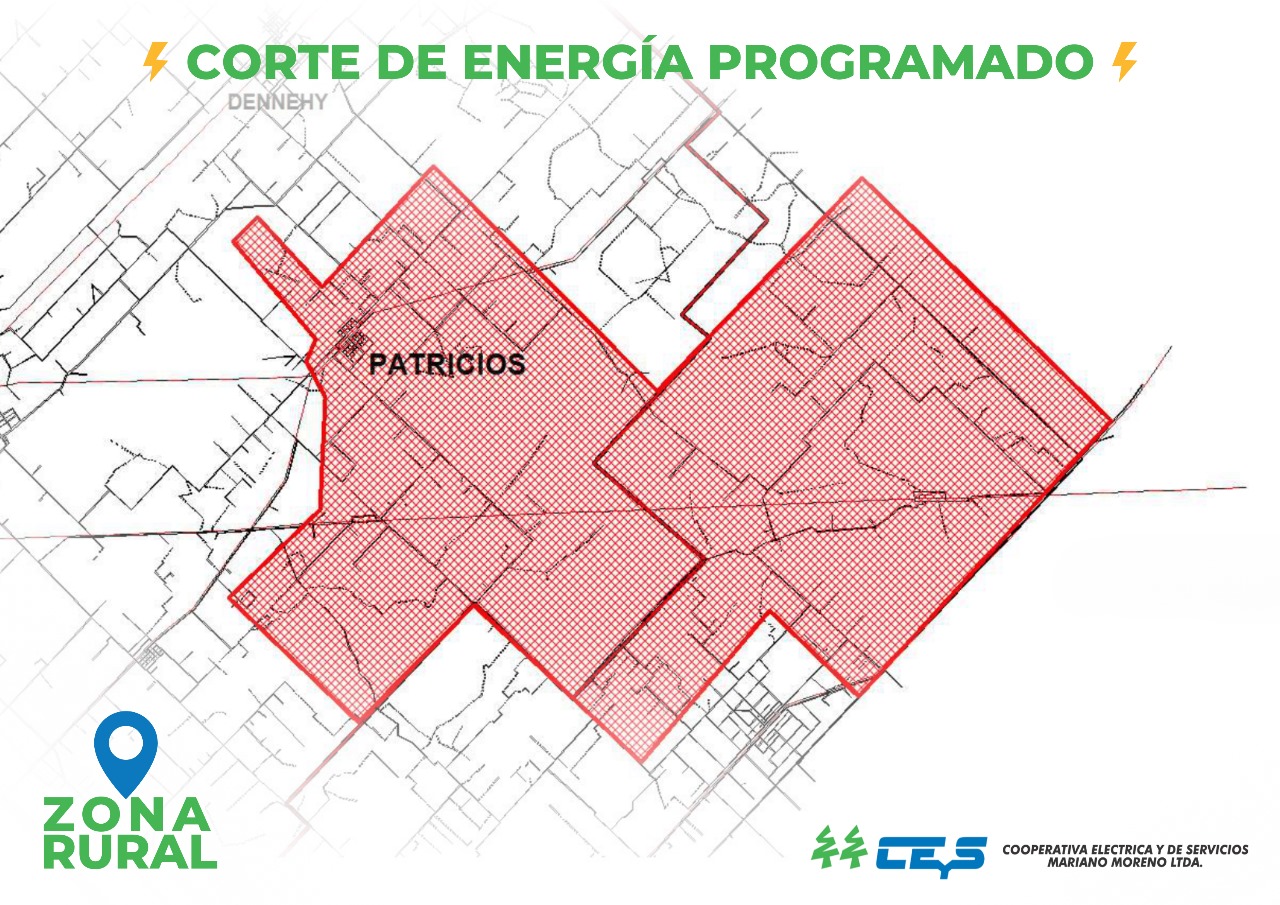 CORTE DE ENERGÍA PROGRAMADO

DENNEHY

PATRICIOS

ZONA RURAL

CEyS

COOPERATIVA ELECTRICA Y DE SERVICIOS MARIANO MORENO LTDA.